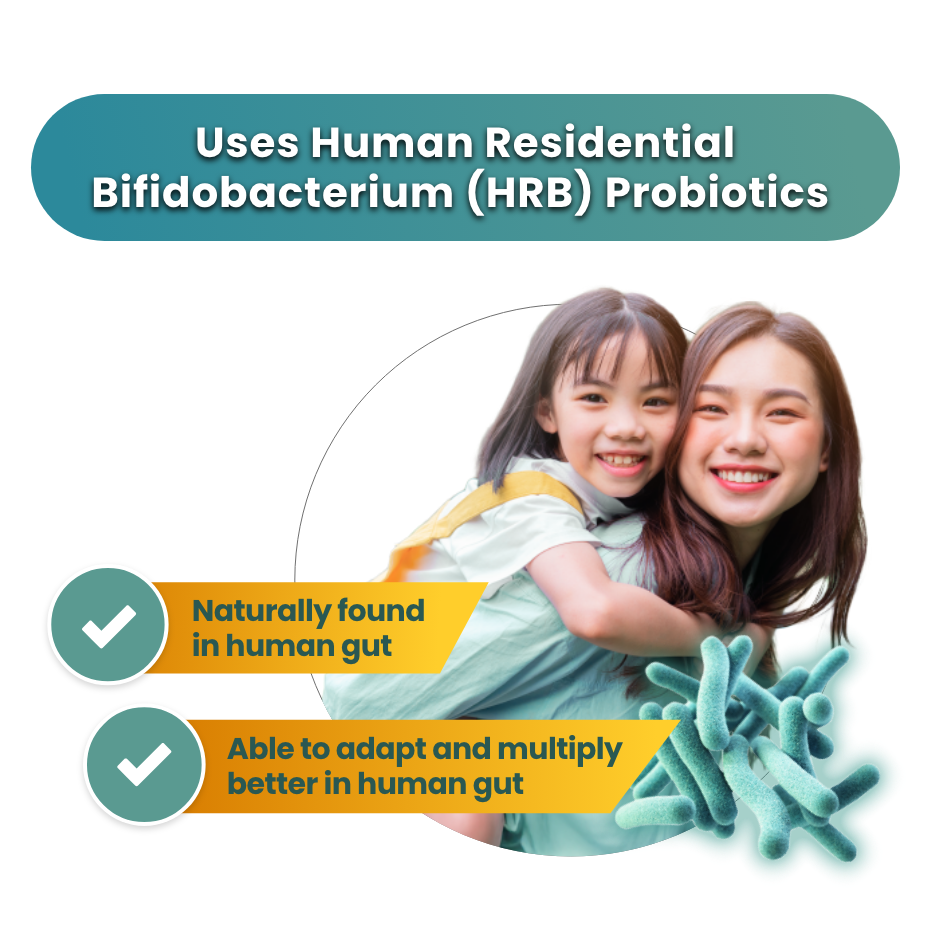 Uses Human Residential Bifidobacterium (HRB) Probiotics

Naturally found in human gut

Able to adapt and multiply better in human gut